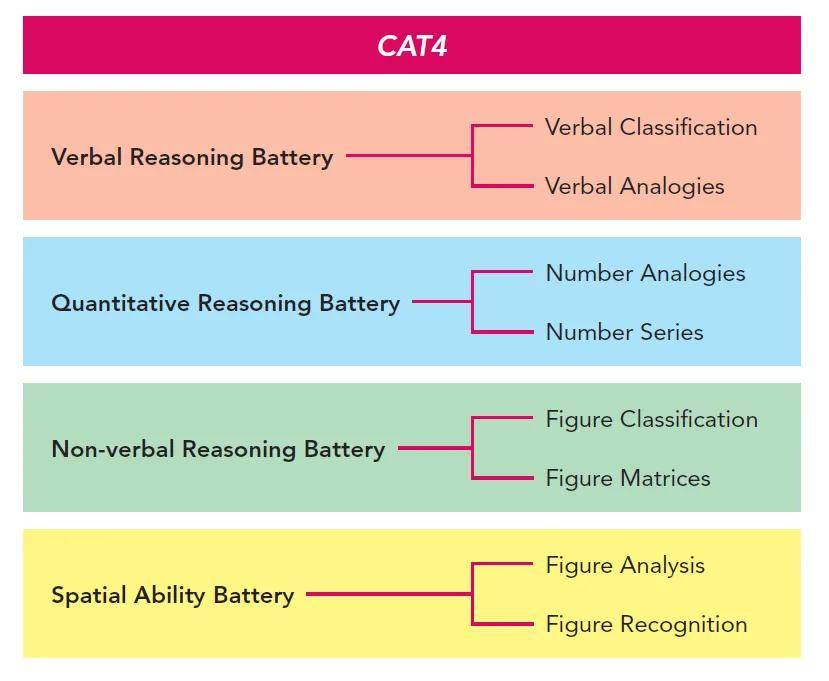 CAT4

Verbal Reasoning Battery
Verbal Classification
Verbal Analogies

Quantitative Reasoning Battery
Number Analogies
Number Series

Non-verbal Reasoning Battery
Figure Classification
Figure Matrices

Spatial Ability Battery
Figure Analysis
Figure Recognition